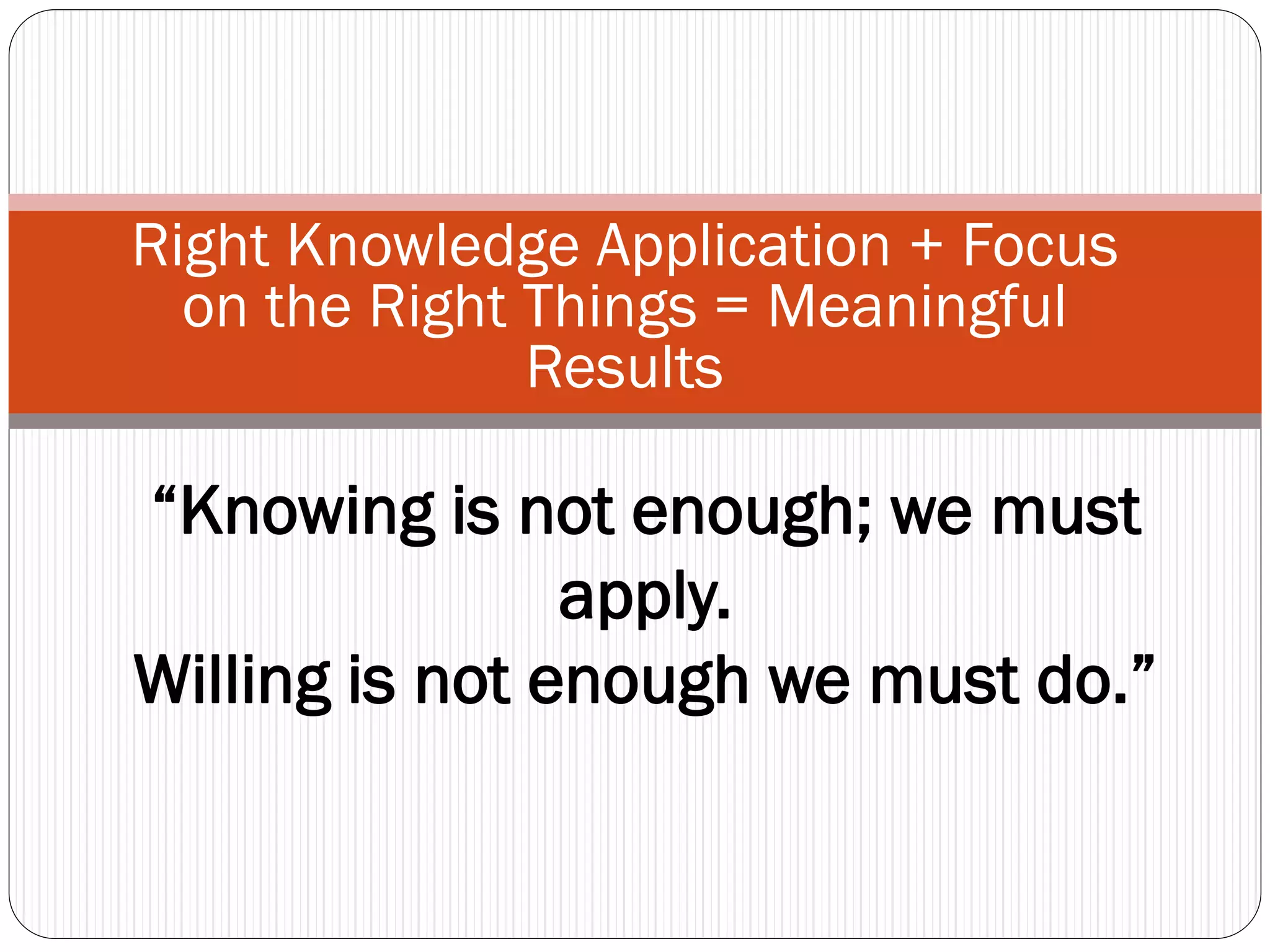 Right Knowledge Application + Focus on the Right Things = Meaningful Results

“Knowing is not enough; we must apply.
Willing is not enough we must do.”